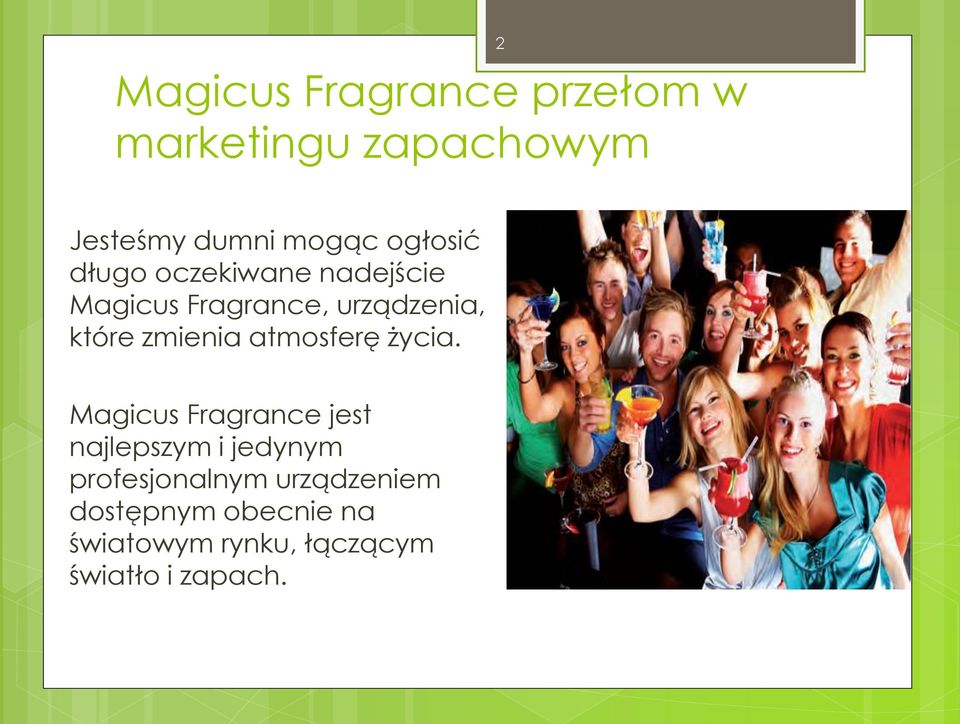 2

Magicus Fragrance przełom w marketingu zapachowym

Jesteśmy dumni mogąc ogłosić długo oczekiwane nadejście Magicus Fragrance, urządzenia, które zmienia atmosferę życia.

Magicus Fragrance jest najlepszym i jedynym profesjonalnym urządzeniem dostępnym obecnie na światowym rynku, łączącym światło i zapach.